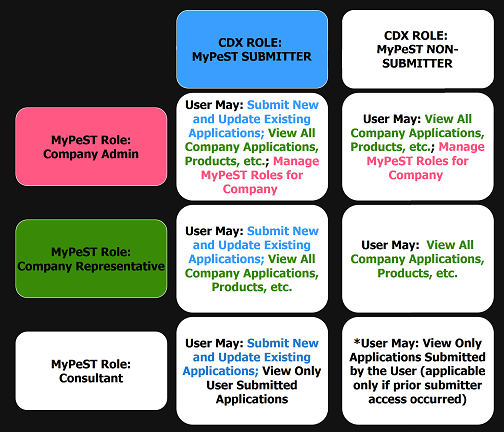 | | CDX ROLE: MyPeST SUBMITTER | CDX ROLE: MyPeST NON-SUBMITTER |
|---|---|---|
| MyPeST Role: Company Admin | User May: Submit New and Update Existing Applications; View All Company Applications, Products, etc.; Manage MyPeST Roles for Company | User May: View All Company Applications, Products, etc.; Manage MyPeST Roles for Company |
| MyPeST Role: Company Representative | User May: Submit New and Update Existing Applications; View All Company Applications, Products, etc. | User May: View All Company Applications, Products, etc. |
| MyPeST Role: Consultant | User May: Submit New and Update Existing Applications; View Only User Submitted Applications | *User May: View Only Applications Submitted by the User (applicable only if prior submitter access occurred) |